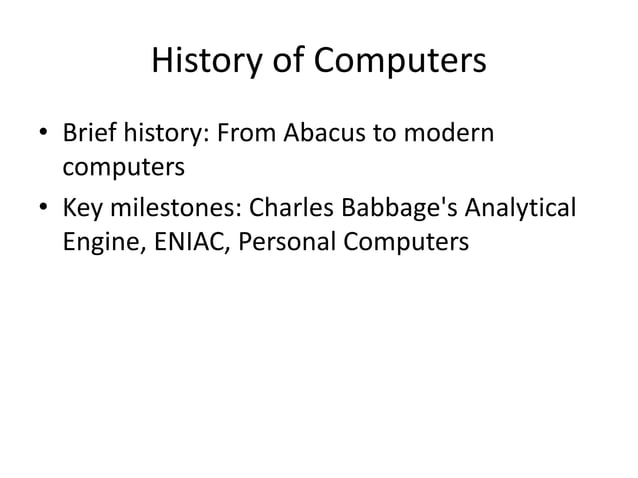 History of Computers

• Brief history: From Abacus to modern computers
• Key milestones: Charles Babbage's Analytical Engine, ENIAC, Personal Computers